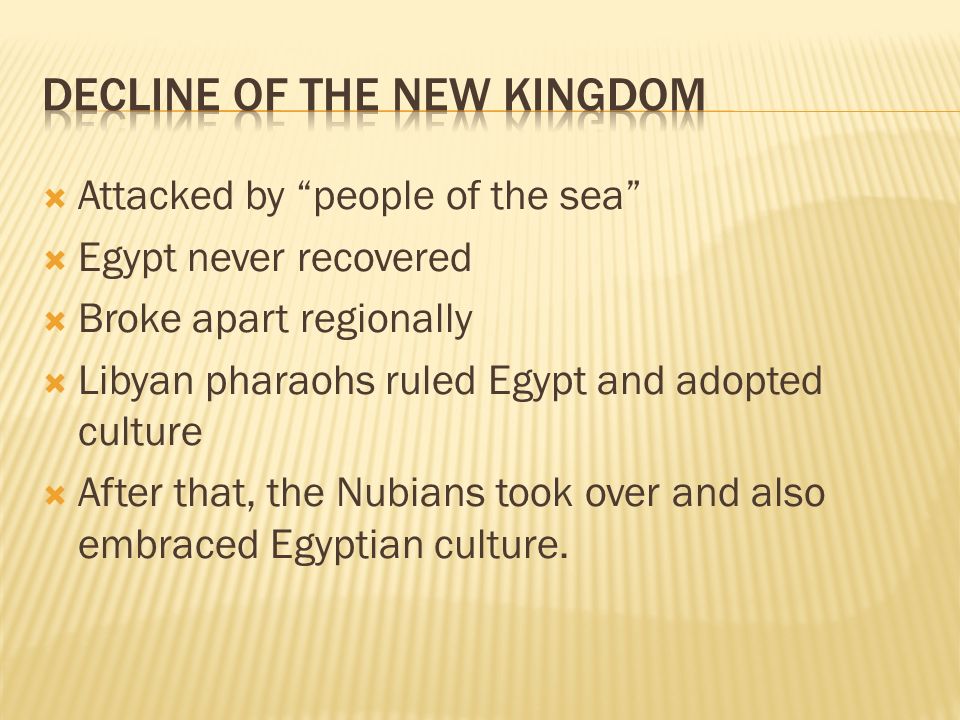 DECLINE OF THE NEW KINGDOM

Attacked by “people of the sea”

Egypt never recovered

Broke apart regionally

Libyan pharaohs ruled Egypt and adopted culture

After that, the Nubians took over and also embraced Egyptian culture.